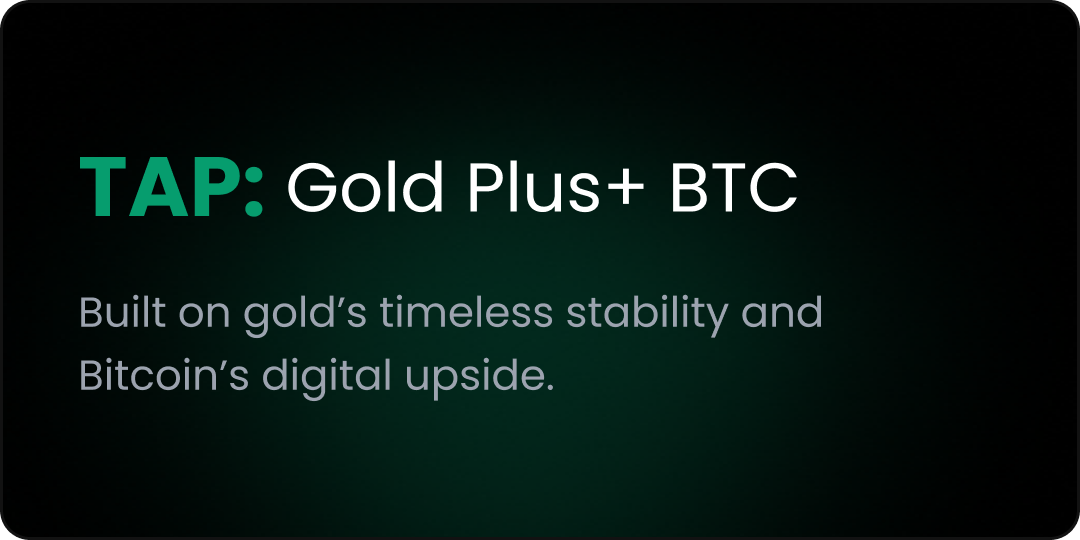 TAP: Gold Plus+ BTC

Built on gold’s timeless stability and Bitcoin’s digital upside.